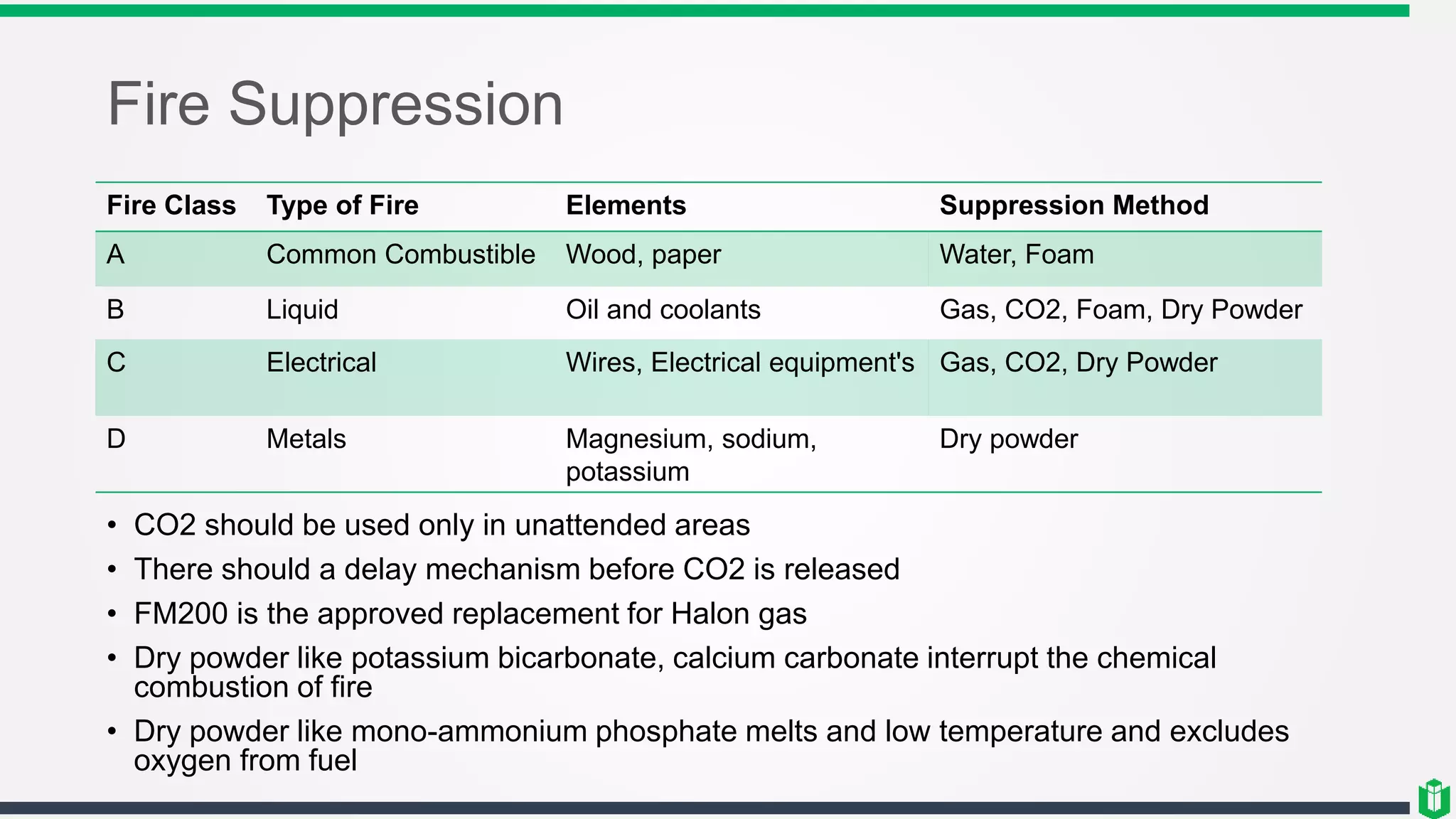 Fire Suppression

| Fire Class | Type of Fire | Elements | Suppression Method |
|---|---|---|---|
| A | Common Combustible | Wood, paper | Water, Foam |
| B | Liquid | Oil and coolants | Gas, CO2, Foam, Dry Powder |
| C | Electrical | Wires, Electrical equipment's | Gas, CO2, Dry Powder |
| D | Metals | Magnesium, sodium, potassium | Dry powder |

• CO2 should be used only in unattended areas
• There should a delay mechanism before CO2 is released
• FM200 is the approved replacement for Halon gas
• Dry powder like potassium bicarbonate, calcium carbonate interrupt the chemical combustion of fire
• Dry powder like mono-ammonium phosphate melts and low temperature and excludes oxygen from fuel